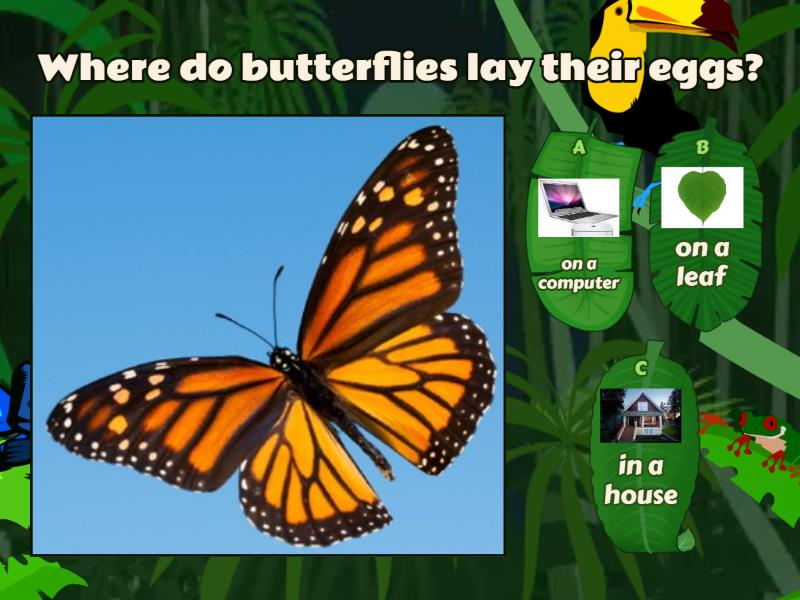 Where do butterflies lay their eggs?

A
on a computer

B
on a leaf

C
in a house